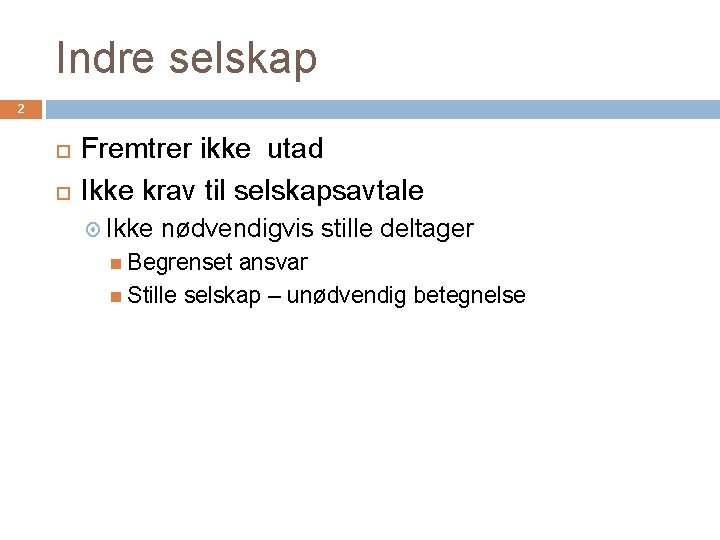 Indre selskap

2

Fremtrer ikke  utad

Ikke krav til selskapsavtale

Ikke nødvendigvis stille deltager

Begrenset ansvar

Stille selskap – unødvendig betegnelse